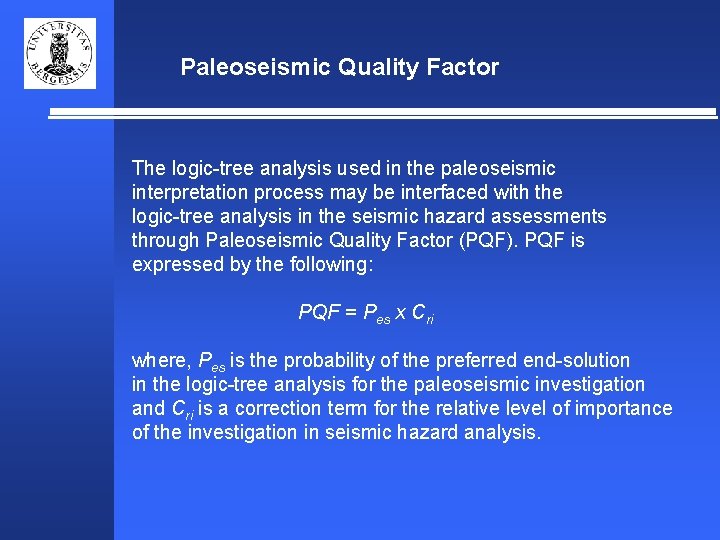 UNIVERSITAS BERGENSIS

Paleoseismic Quality Factor

The logic-tree analysis used in the paleoseismic interpretation process may be interfaced with the logic-tree analysis in the seismic hazard assessments through Paleoseismic Quality Factor (PQF). PQF is expressed by the following:

$PQF = P_{es} \times C_{ri}$

where, $P_{es}$ is the probability of the preferred end-solution in the logic-tree analysis for the paleoseismic investigation and $C_{ri}$ is a correction term for the relative level of importance of the investigation in seismic hazard analysis.